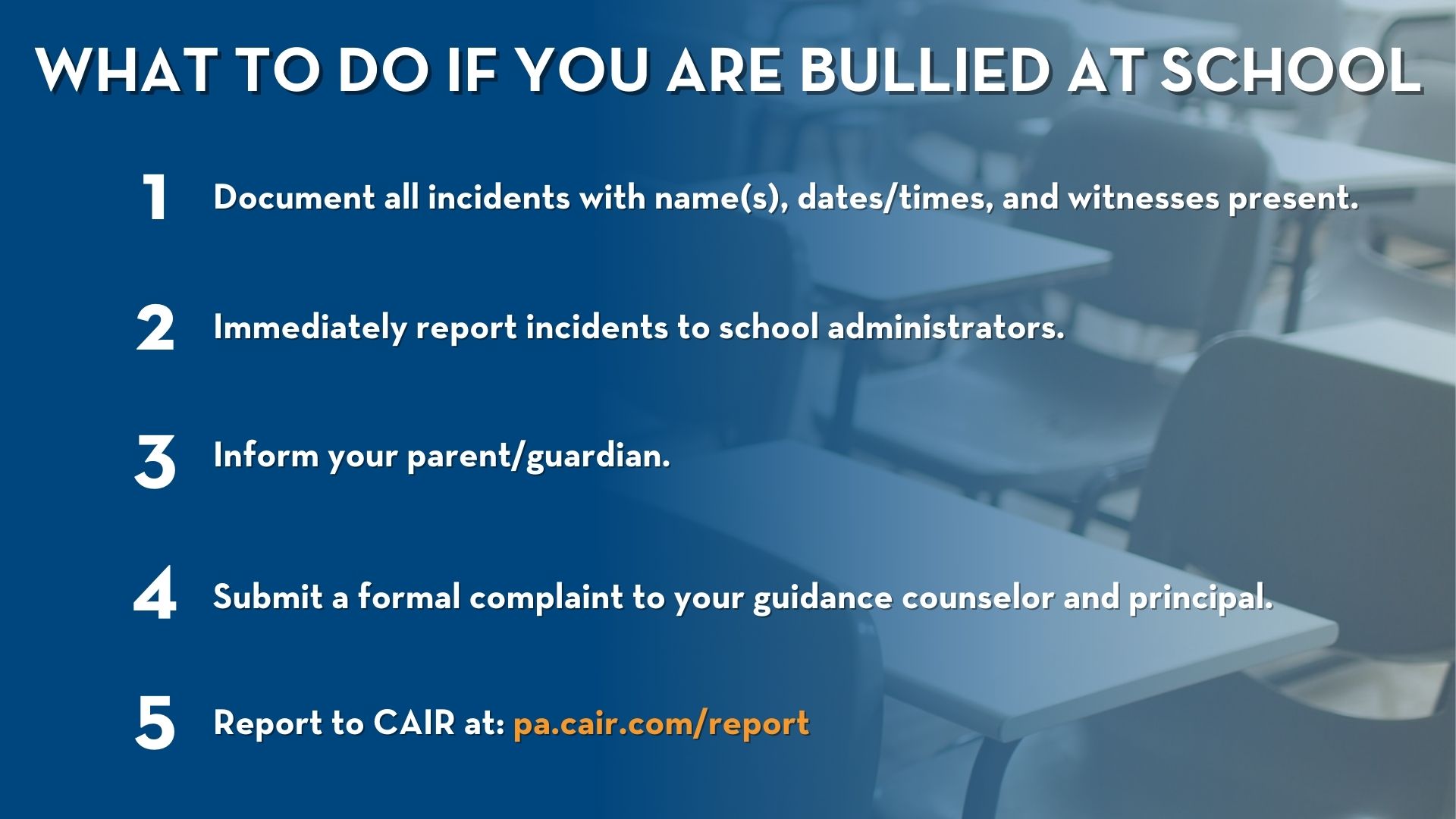 WHAT TO DO IF YOU ARE BULLIED AT SCHOOL

1 Document all incidents with name(s), dates/times, and witnesses present.

2 Immediately report incidents to school administrators.

3 Inform your parent/guardian.

4 Submit a formal complaint to your guidance counselor and principal.

5 Report to CAIR at: pa.cair.com/report